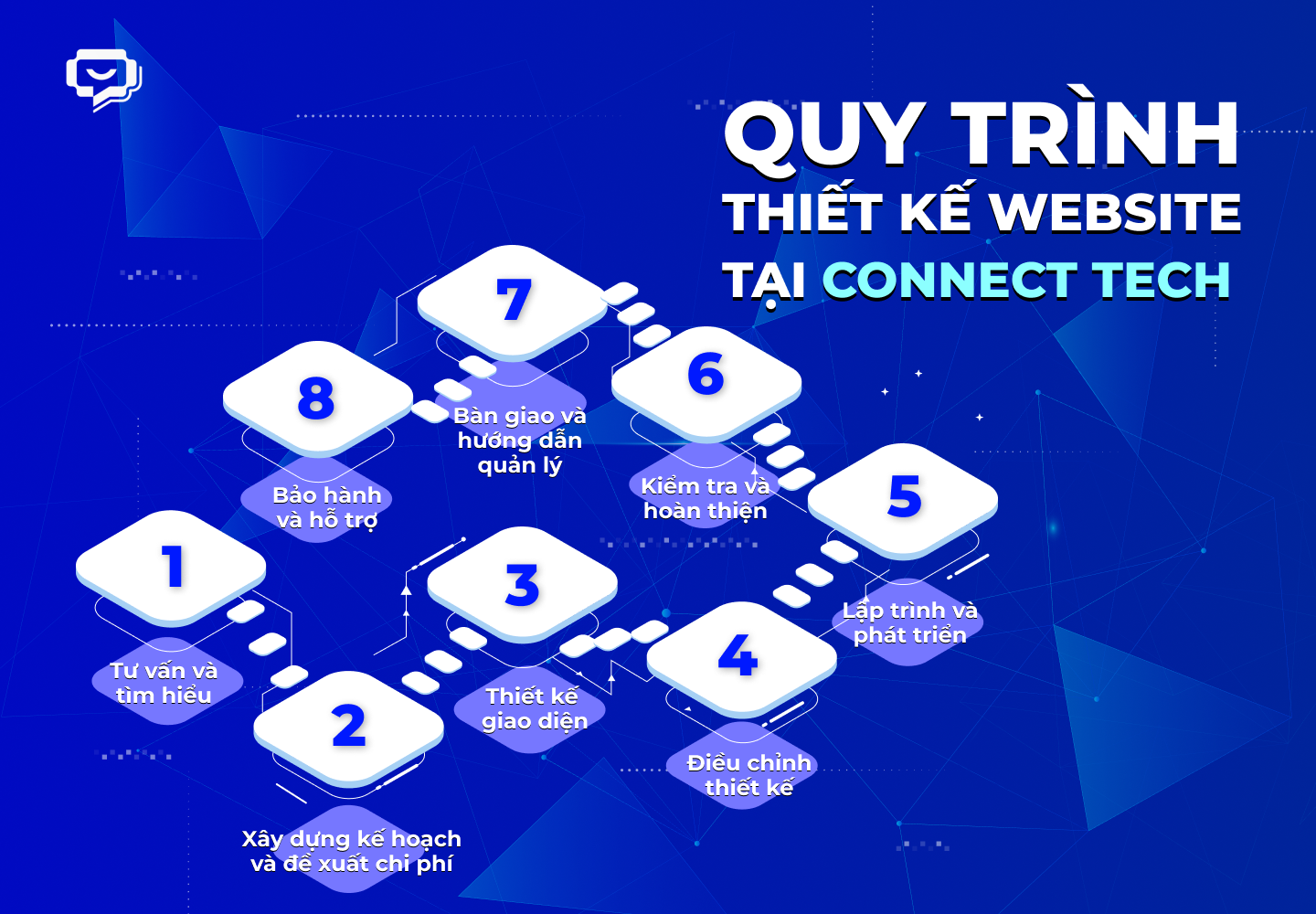 QUY TRÌNH THIẾT KẾ WEBSITE TẠI CONNECT TECH

1
Tư vấn và tìm hiểu

2
Xây dựng kế hoạch và đề xuất chi phí

3
Thiết kế giao diện

4
Điều chỉnh thiết kế

5
Lập trình và phát triển

6
Kiểm tra và hoàn thiện

7
Bàn giao và hướng dẫn quản lý

8
Bảo hành và hỗ trợ